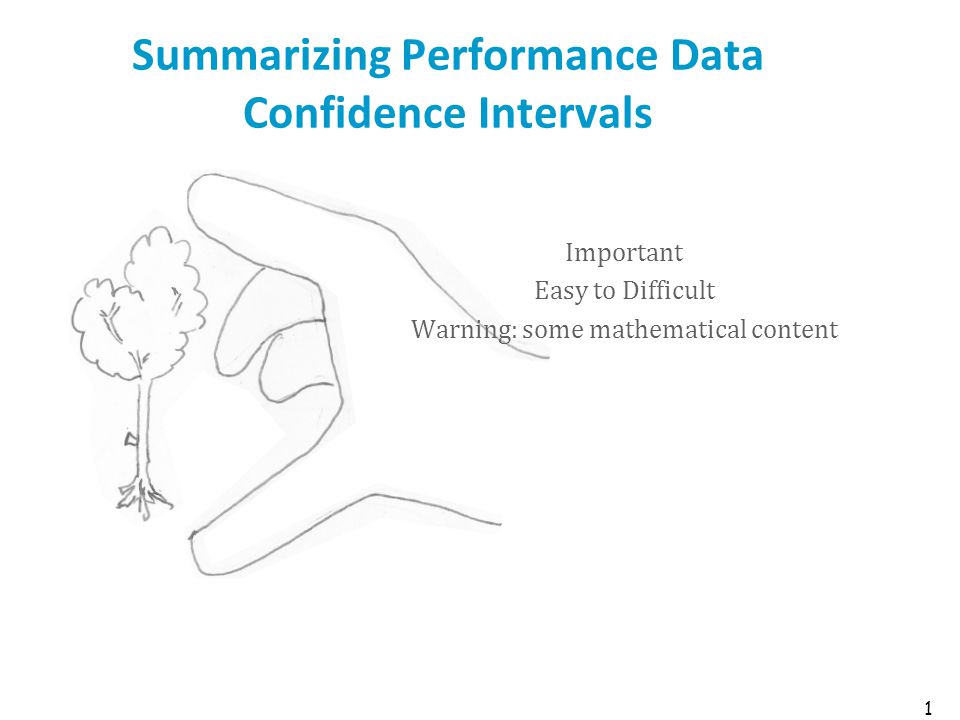 Summarizing Performance Data
Confidence Intervals

Important
Easy to Difficult
Warning: some mathematical content

1